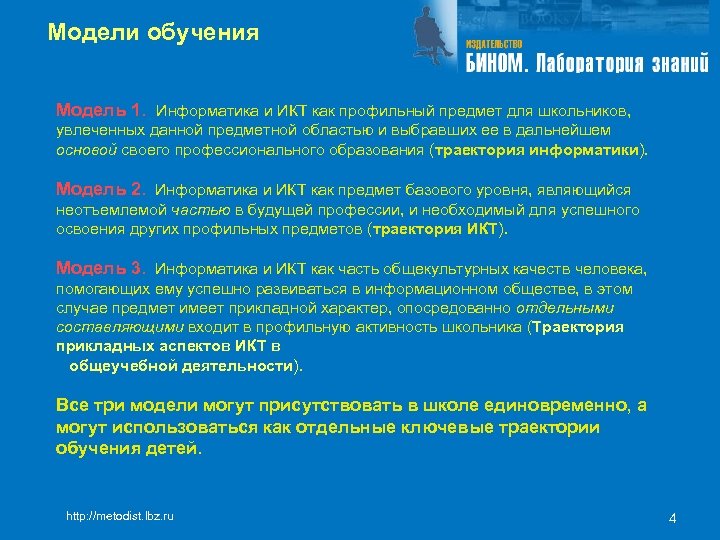 Модели обучения

ИЗДАТЕЛЬСТВО
БИНОМ. Лаборатория знаний

Модель 1. Информатика и ИКТ как профильный предмет для школьников, увлеченных данной предметной областью и выбравших ее в дальнейшем основой своего профессионального образования (траектория информатики).

Модель 2. Информатика и ИКТ как предмет базового уровня, являющийся неотъемлемой частью в будущей профессии, и необходимый для успешного освоения других профильных предметов (траектория ИКТ).

Модель 3. Информатика и ИКТ как часть общекультурных качеств человека, помогающих ему успешно развиваться в информационном обществе, в этом случае предмет имеет прикладной характер, опосредованно отдельными составляющими входит в профильную активность школьника (Траектория прикладных аспектов ИКТ в общеучебной деятельности).

Все три модели могут присутствовать в школе единовременно, а могут использоваться как отдельные ключевые траектории обучения детей.

http://metodist.lbz.ru

4